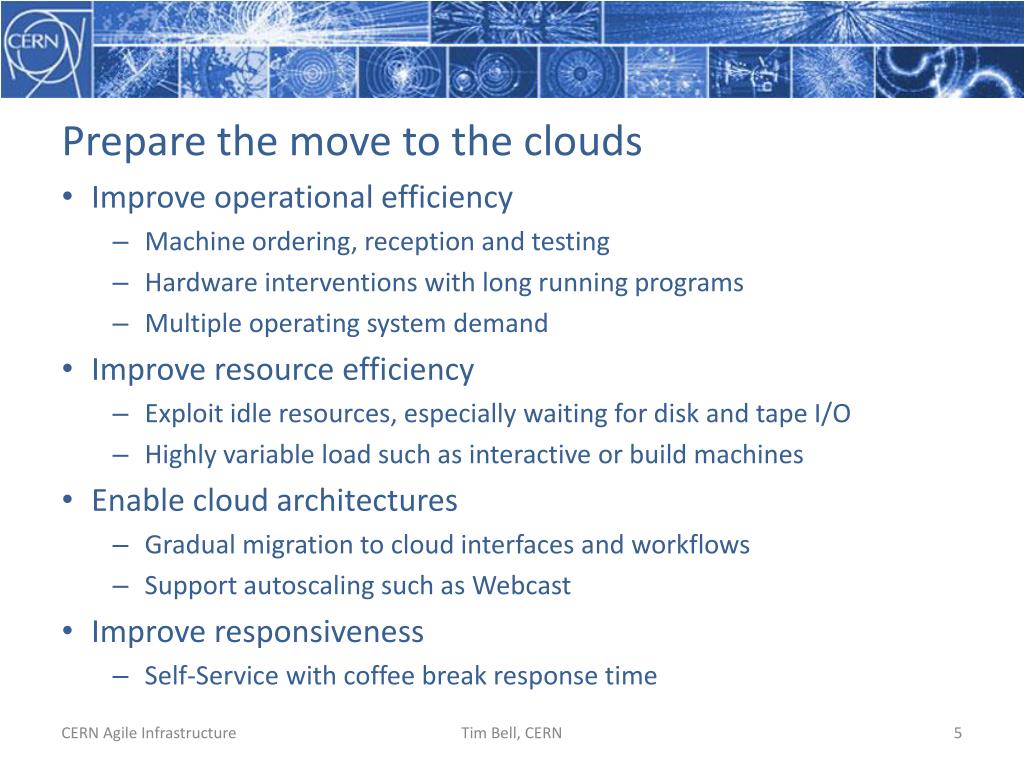 CERN

Prepare the move to the clouds

• Improve operational efficiency
– Machine ordering, reception and testing
– Hardware interventions with long running programs
– Multiple operating system demand
• Improve resource efficiency
– Exploit idle resources, especially waiting for disk and tape I/O
– Highly variable load such as interactive or build machines
• Enable cloud architectures
– Gradual migration to cloud interfaces and workflows
– Support autoscaling such as Webcast
• Improve responsiveness
– Self-Service with coffee break response time

CERN Agile Infrastructure

Tim Bell, CERN

5